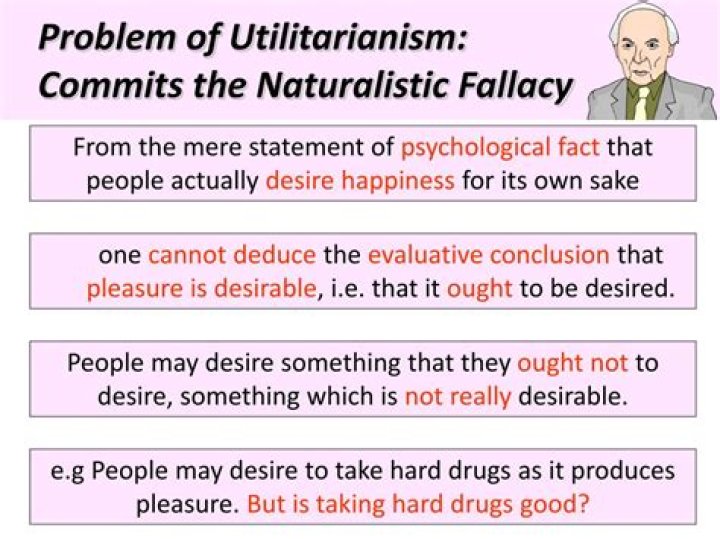 Problem of Utilitarianism: Commits the Naturalistic Fallacy

From the mere statement of psychological fact that people actually desire happiness for its own sake

one cannot deduce the evaluative conclusion that pleasure is desirable, i.e. that it ought to be desired.

People may desire something that they ought not to desire, something which is not really desirable.

e.g People may desire to take hard drugs as it produces pleasure. But is taking hard drugs good?